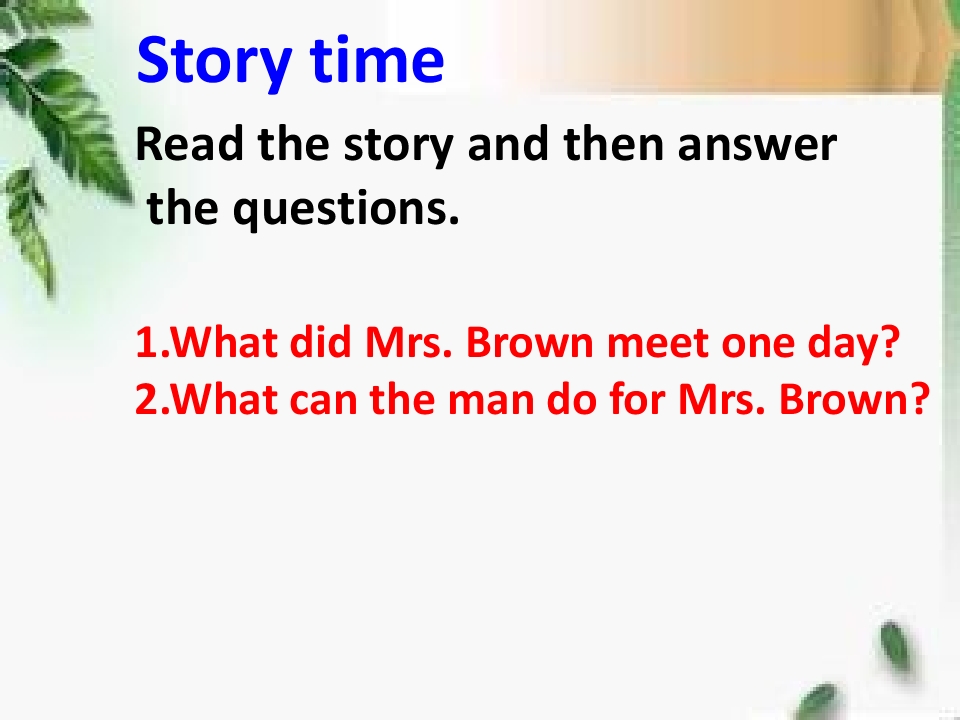 Story time

Read the story and then answer the questions.

1.What did Mrs. Brown meet one day?
2.What can the man do for Mrs. Brown?